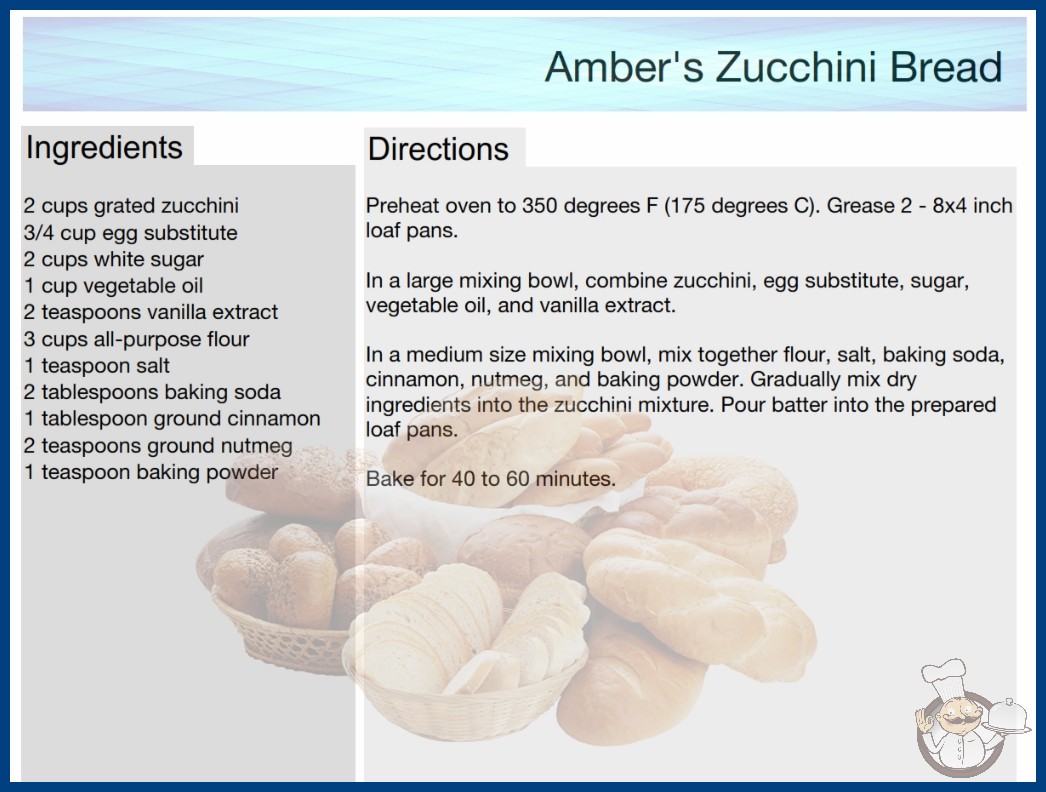 Amber's Zucchini Bread

Ingredients

2 cups grated zucchini
3/4 cup egg substitute
2 cups white sugar
1 cup vegetable oil
2 teaspoons vanilla extract
3 cups all-purpose flour
1 teaspoon salt
2 tablespoons baking soda
1 tablespoon ground cinnamon
2 teaspoons ground nutmeg
1 teaspoon baking powder

Directions

Preheat oven to 350 degrees F (175 degrees C). Grease 2 - 8x4 inch loaf pans.

In a large mixing bowl, combine zucchini, egg substitute, sugar, vegetable oil, and vanilla extract.

In a medium size mixing bowl, mix together flour, salt, baking soda, cinnamon, nutmeg, and baking powder. Gradually mix dry ingredients into the zucchini mixture. Pour batter into the prepared loaf pans.

Bake for 40 to 60 minutes.